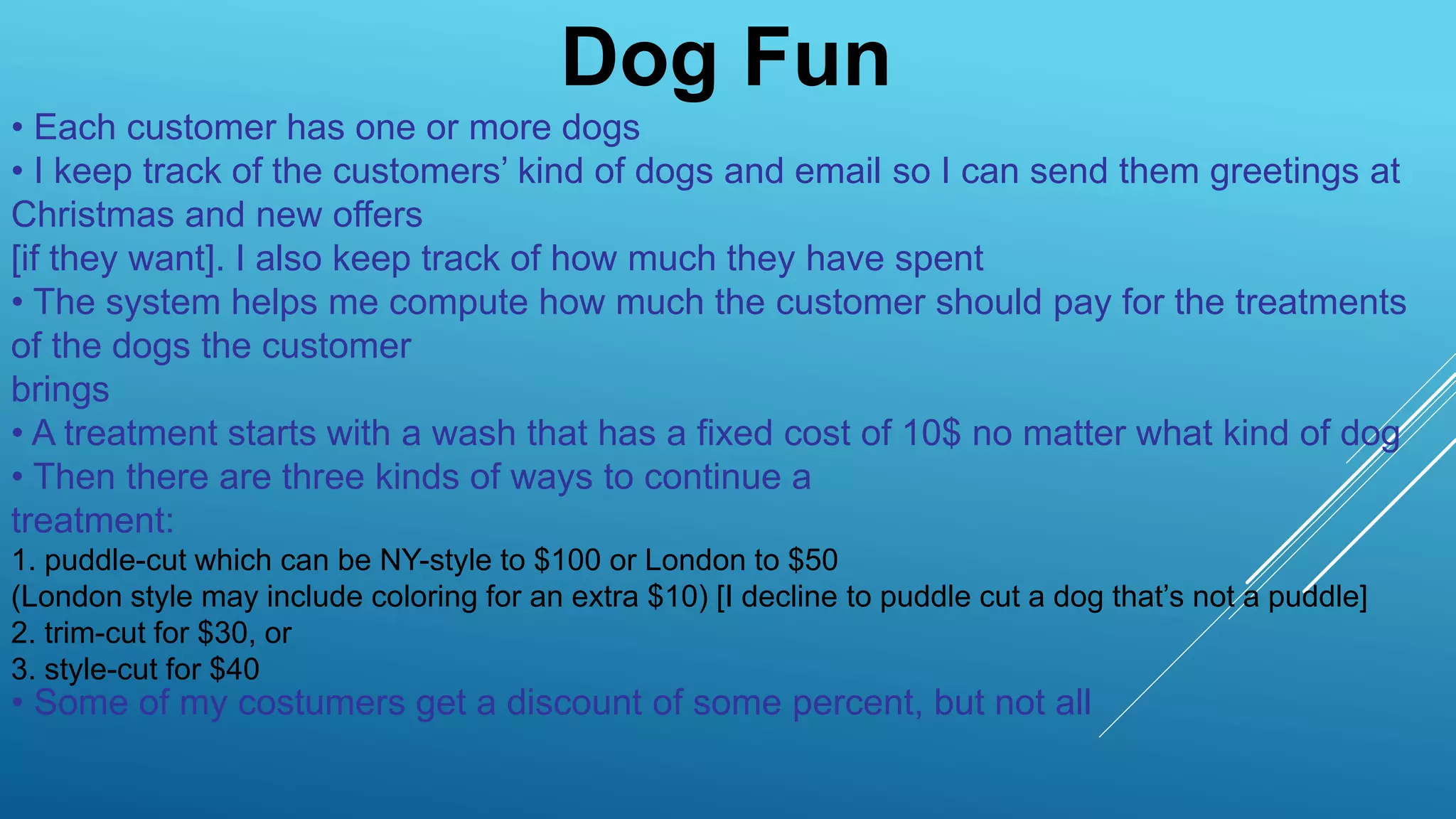 Dog Fun

• Each customer has one or more dogs

• I keep track of the customers’ kind of dogs and email so I can send them greetings at Christmas and new offers
[if they want]. I also keep track of how much they have spent

• The system helps me compute how much the customer should pay for the treatments of the dogs the customer brings

• A treatment starts with a wash that has a fixed cost of 10$ no matter what kind of dog

• Then there are three kinds of ways to continue a treatment:

1. puddle-cut which can be NY-style to $100 or London to $50
(London style may include coloring for an extra $10) [I decline to puddle cut a dog that’s not a puddle]
2. trim-cut for $30, or
3. style-cut for $40

• Some of my costumers get a discount of some percent, but not all